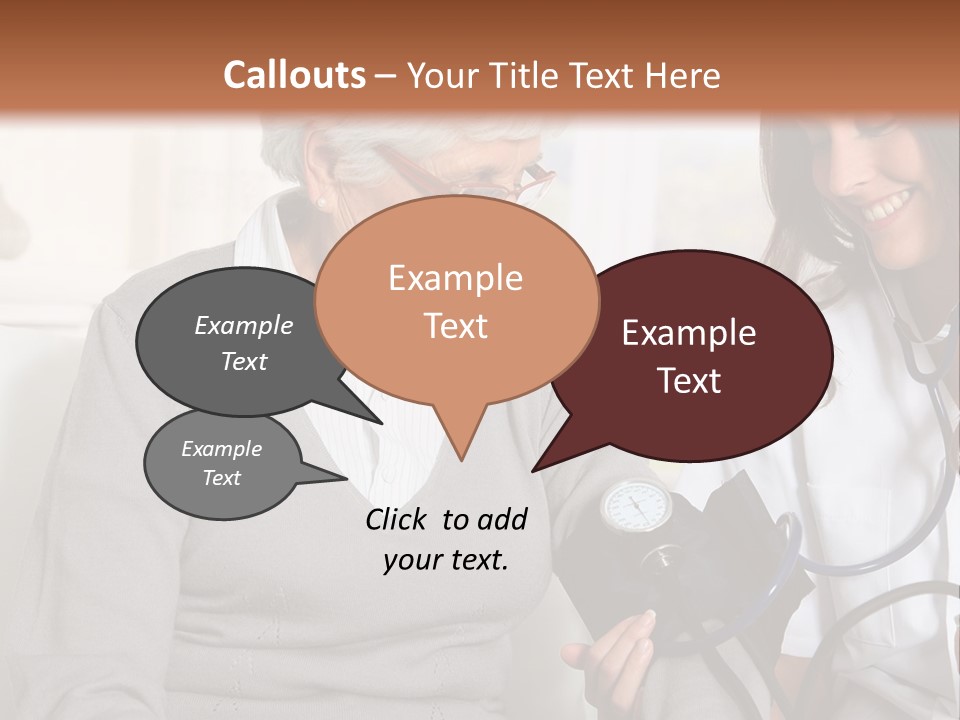 Callouts – Your Title Text Here

Example Text

Example Text

Example Text

Example Text

Click to add your text.